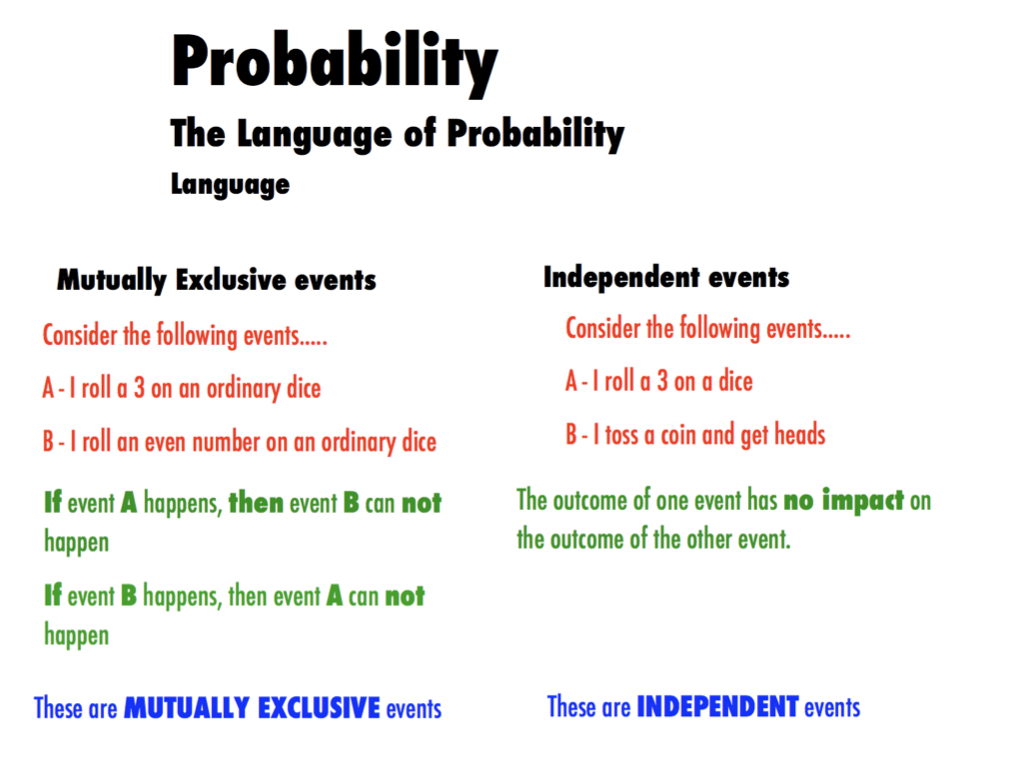 Probability

The Language of Probability

Language

Mutually Exclusive events

Consider the following events.....

A - I roll a 3 on an ordinary dice

B - I roll an even number on an ordinary dice

If event A happens, then event B can not happen

If event B happens, then event A can not happen

These are MUTUALLY EXCLUSIVE events

Independent events

Consider the following events.....

A - I roll a 3 on a dice

B - I toss a coin and get heads

The outcome of one event has no impact on the outcome of the other event.

These are INDEPENDENT events